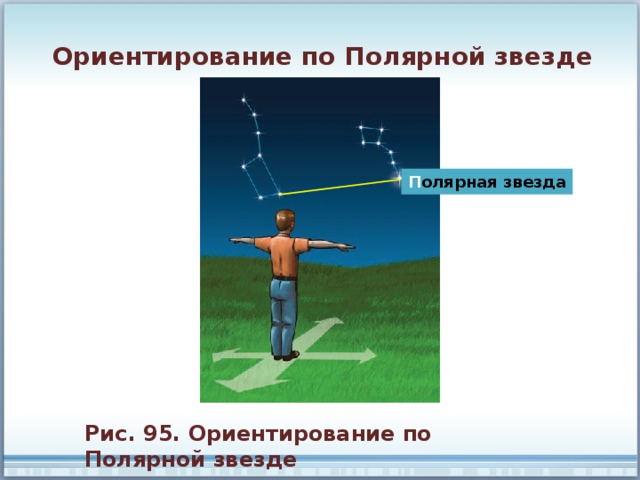 Ориентирование по Полярной звезде

Полярная звезда

Рис. 95. Ориентирование по Полярной звезде